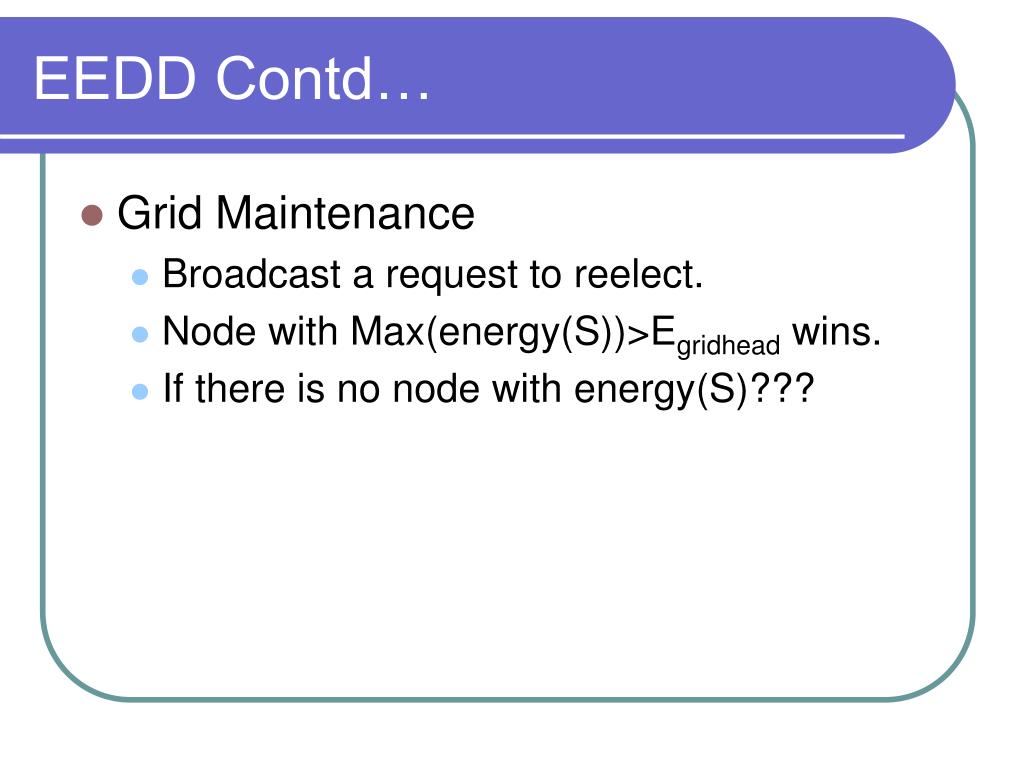 EEDD Contd…

Grid Maintenance
Broadcast a request to reelect.
Node with Max(energy(S))>$E_{gridhead}$ wins.
If there is no node with energy(S)???